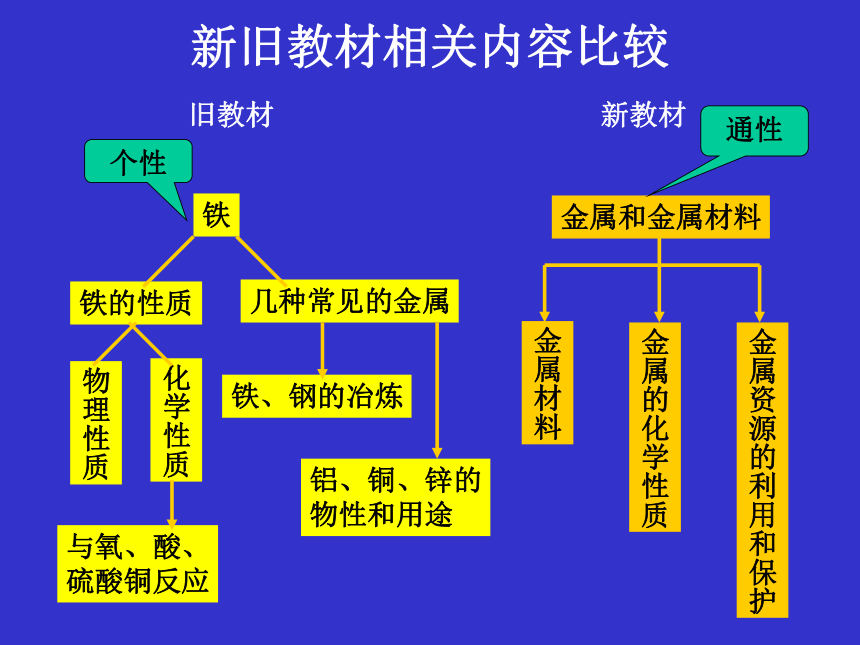 新旧教材相关内容比较

旧教材

个性

铁

铁的性质

几种常见的金属

物理性质

化学性质

铁、钢的冶炼

铝、铜、锌的物性和用途

与氧、酸、硫酸铜反应

新教材

通性

金属和金属材料

金属材料

金属的化学性质

金属资源的利用和保护